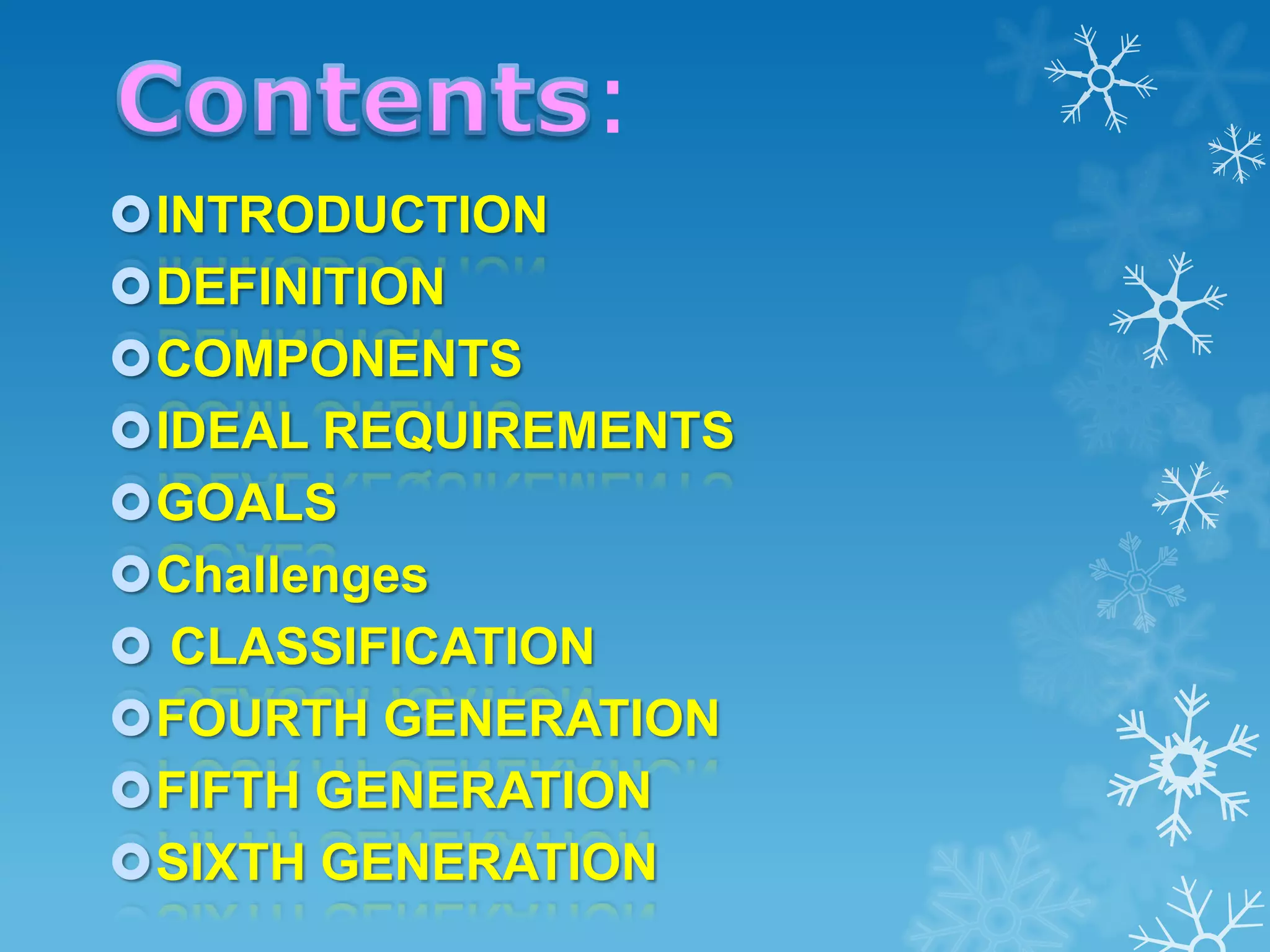 Contents:

INTRODUCTION
DEFINITION
COMPONENTS
IDEAL REQUIREMENTS
GOALS
Challenges
CLASSIFICATION
FOURTH GENERATION
FIFTH GENERATION
SIXTH GENERATION